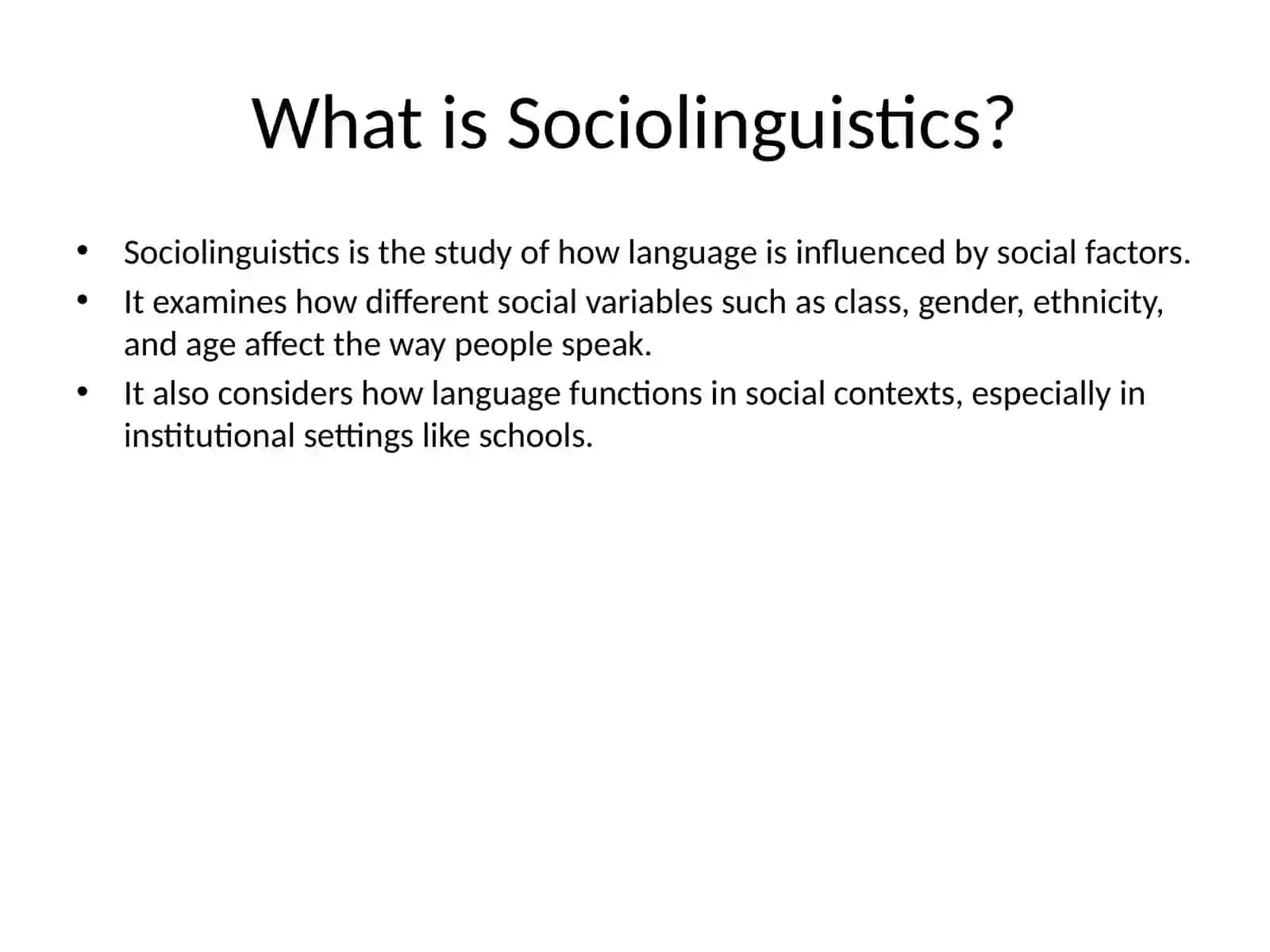 What is Sociolinguistics?

• Sociolinguistics is the study of how language is influenced by social factors.
• It examines how different social variables such as class, gender, ethnicity, and age affect the way people speak.
• It also considers how language functions in social contexts, especially in institutional settings like schools.